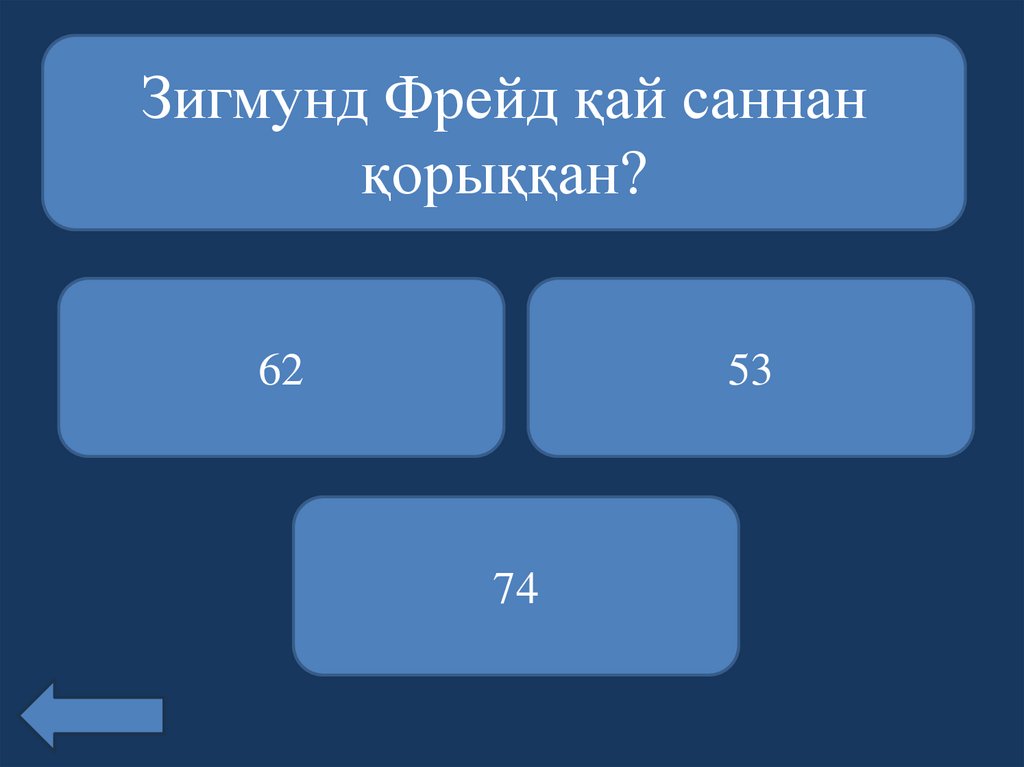 Зигмунд Фрейд қай саннан қорыққан?

62

53

74